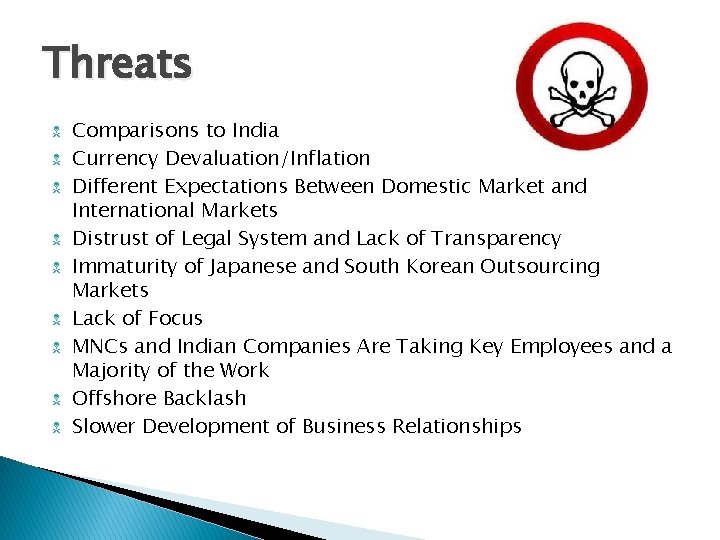 Threats

- Comparisons to India
- Currency Devaluation/Inflation
- Different Expectations Between Domestic Market and International Markets
- Distrust of Legal System and Lack of Transparency
- Immaturity of Japanese and South Korean Outsourcing Markets
- Lack of Focus
- MNCs and Indian Companies Are Taking Key Employees and a Majority of the Work
- Offshore Backlash
- Slower Development of Business Relationships